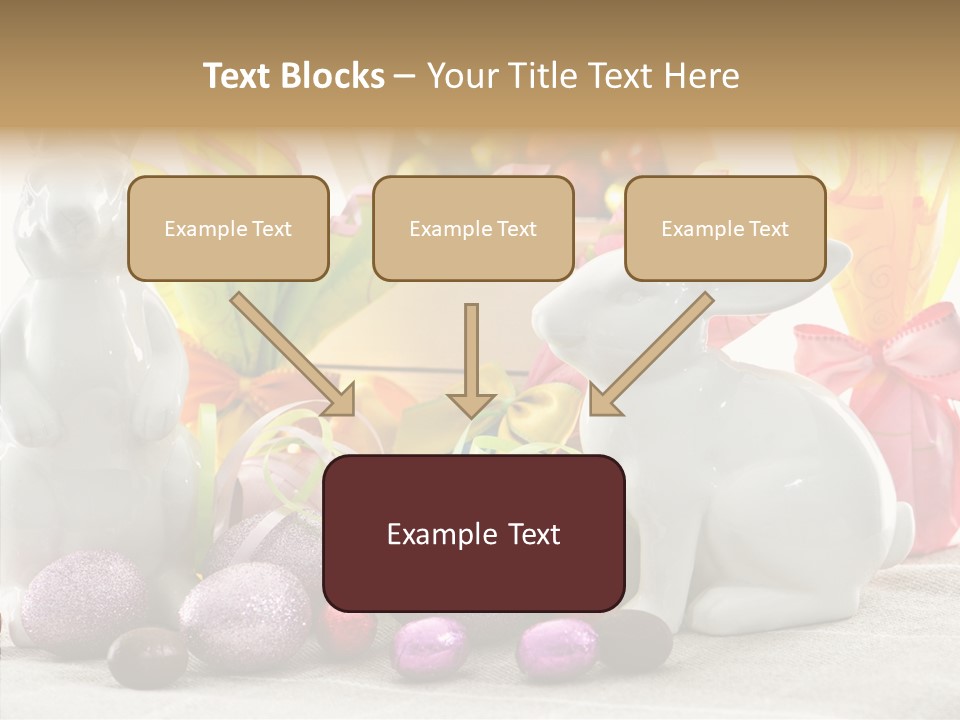 Text Blocks – Your Title Text Here

Example Text

Example Text

Example Text

Example Text